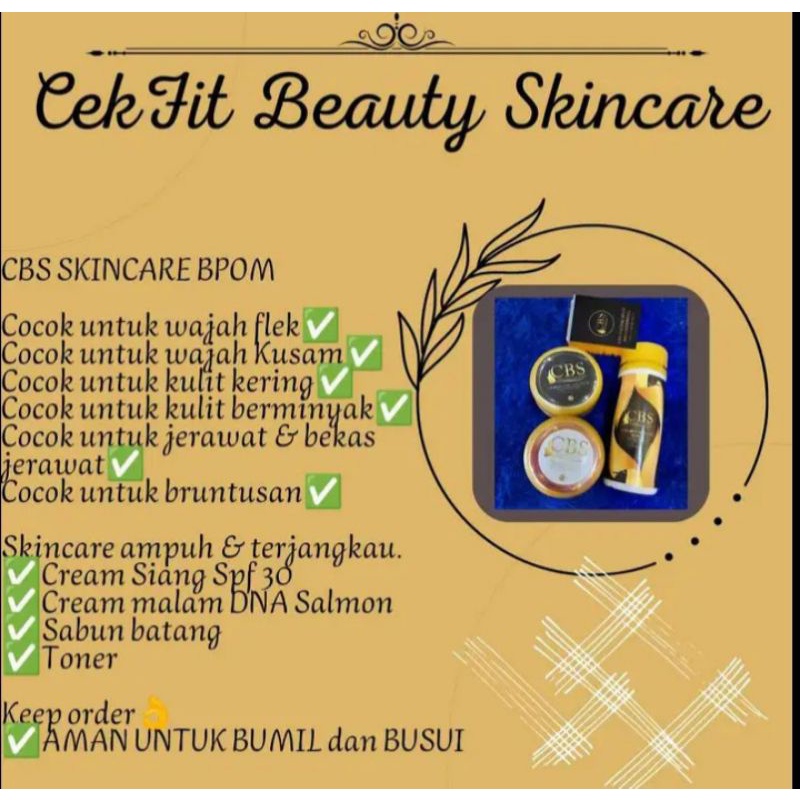 CekFit Beauty Skincare

CBS SKINCARE BPOM

Cocok untuk wajah flek✅
Cocok untuk wajah Kusam✅
Cocok untuk kulit kering✅
Cocok untuk kulit berminyak✅
Cocok untuk jerawat & bekas jerawat✅
Cocok untuk bruntusan✅

Skincare ampuh & terjangkau.
✅Cream Siang Spf 30
✅Cream malam DNA Salmon
✅Sabun batang
✅Toner

Keep order👌
✅AMAN UNTUK BUMIL dan BUSUI

CBS
CBS
CBS
CBS